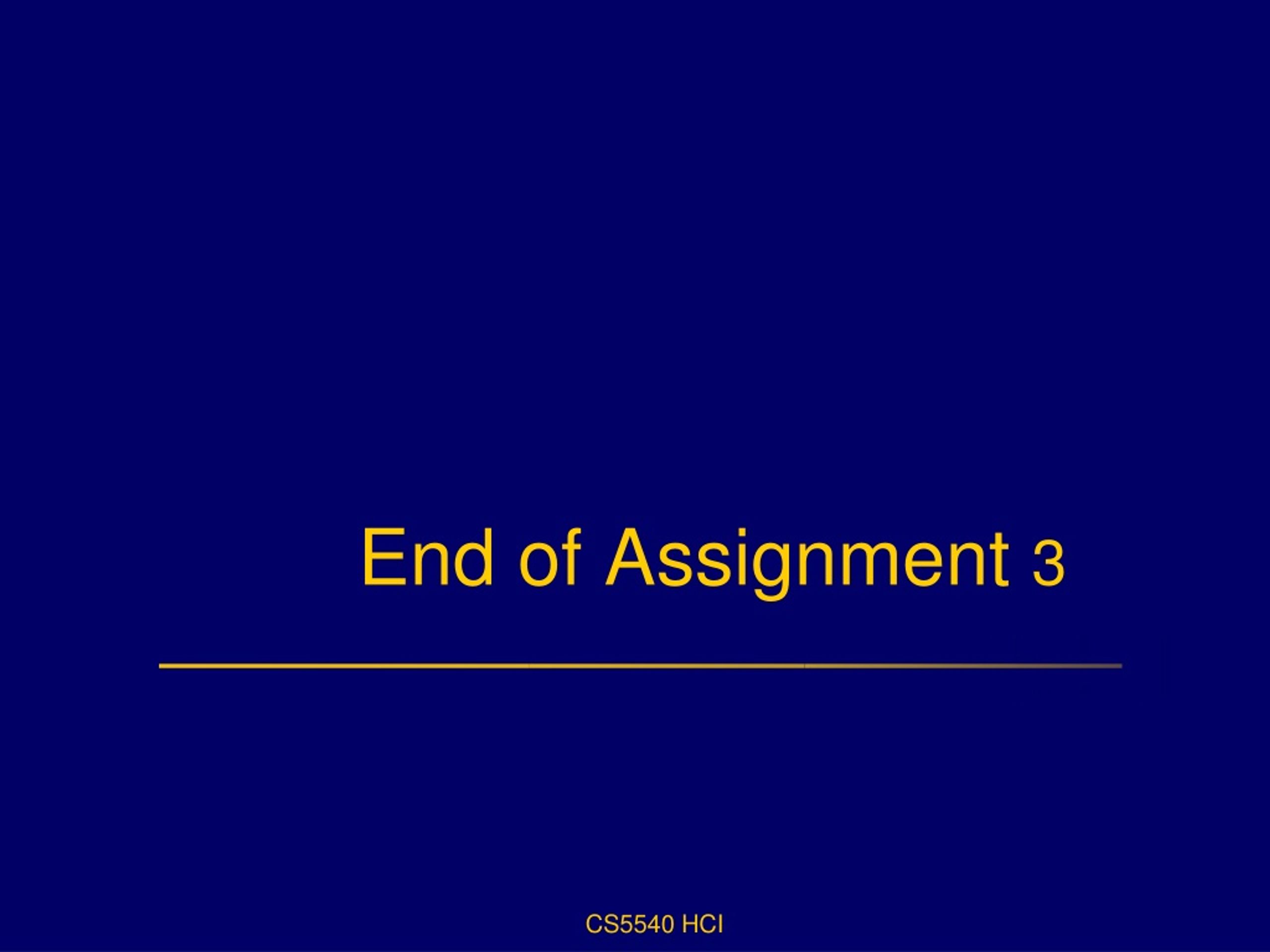 End of Assignment 3

CS5540 HCI